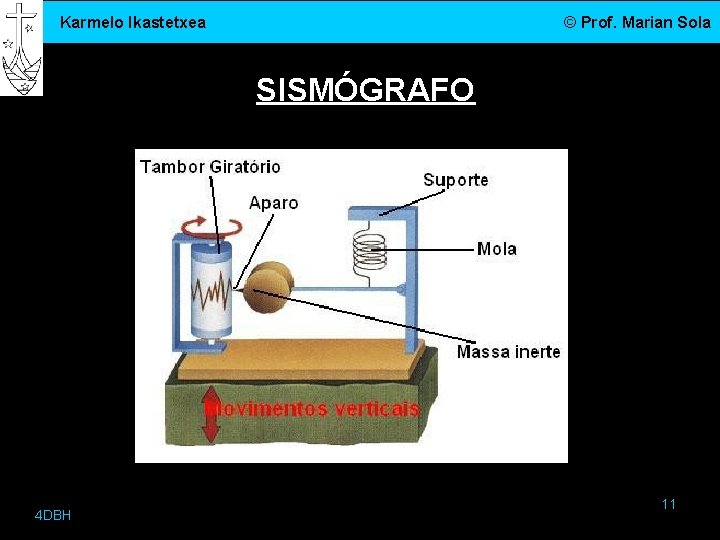 Karmelo Ikastetxea

© Prof. Marian Sola

SISMÓGRAFO

Tambor Giratório

Aparo

Suporte

Mola

Massa inerte

Movimentos verticais

4DBH

11